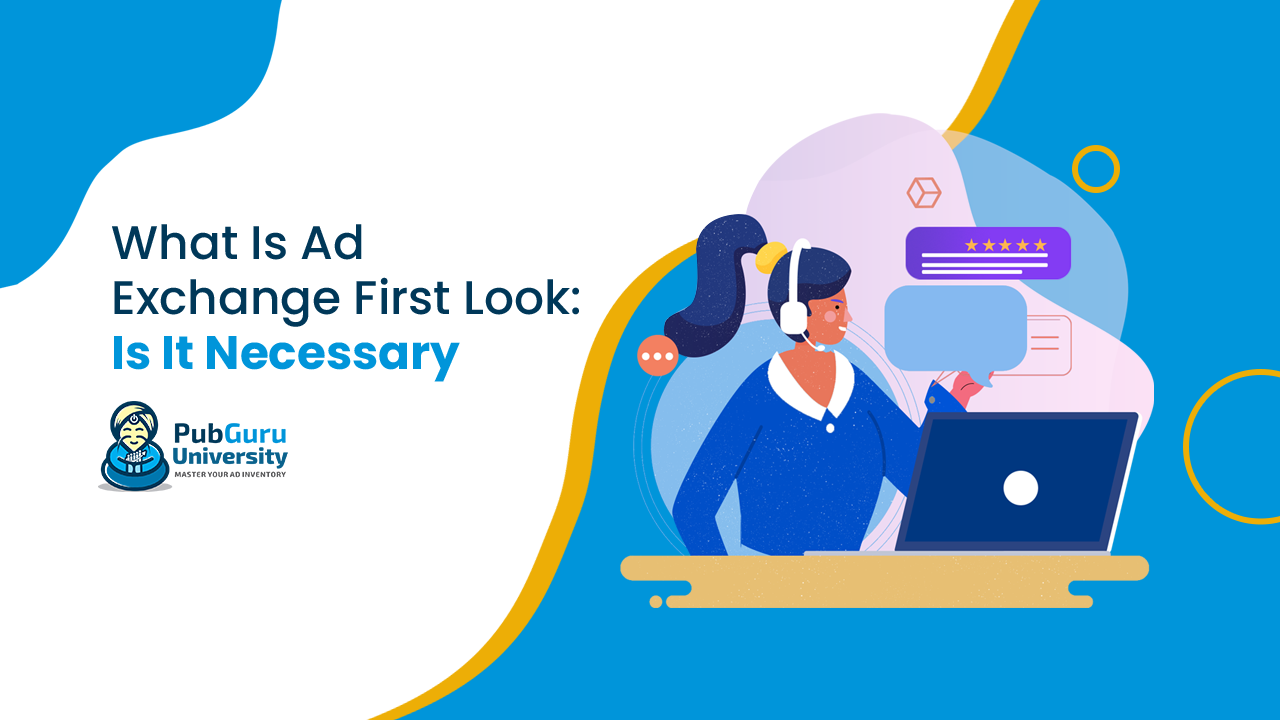 What Is Ad Exchange First Look: Is It Necessary

PubGuru University
MASTER YOUR AD INVENTORY